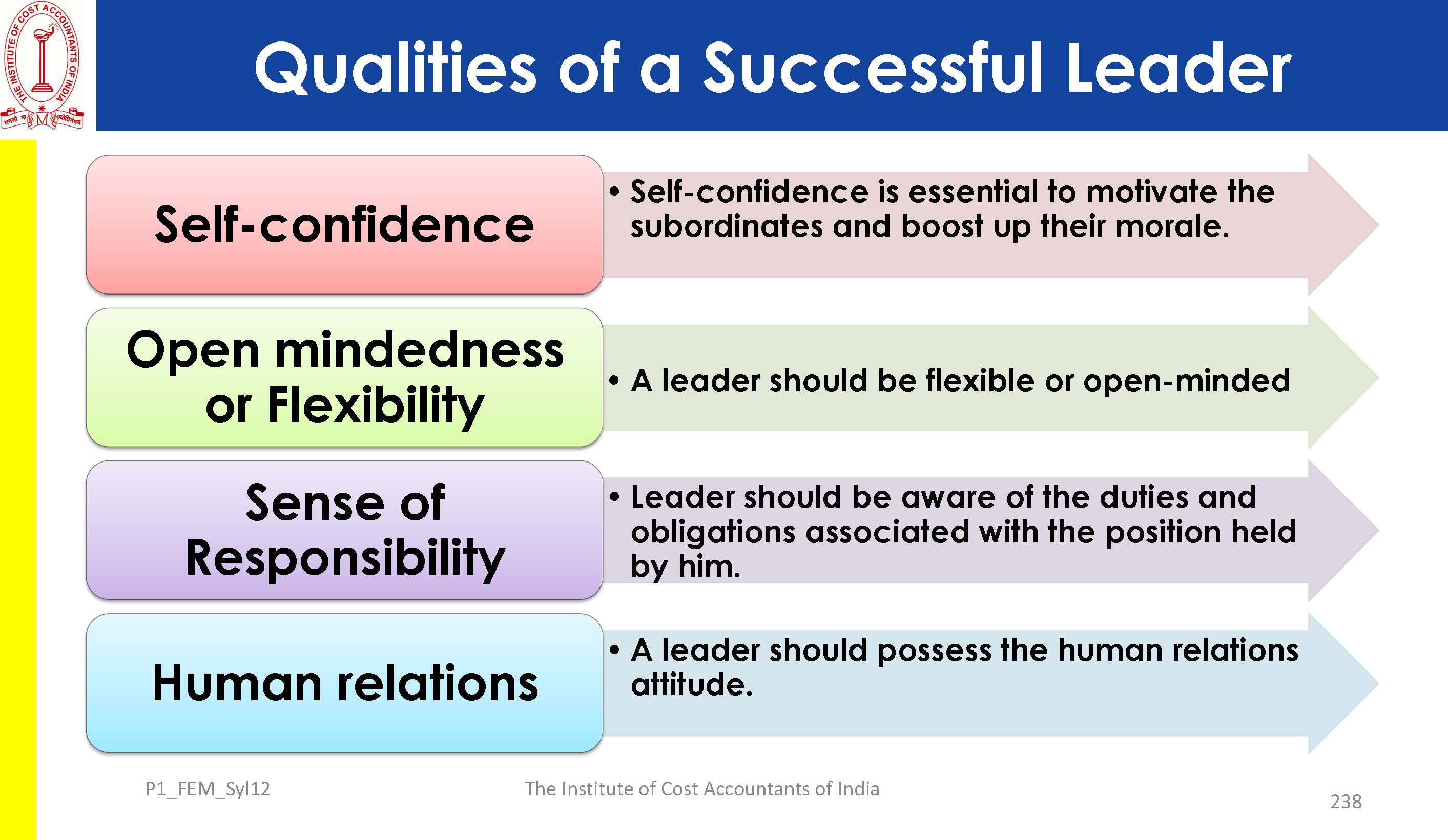 THE INSTITUTE OF COST ACCOUNTANTS OF INDIA

Qualities of a Successful Leader

Self-confidence

• Self-confidence is essential to motivate the subordinates and boost up their morale.

Open mindedness or Flexibility

• A leader should be flexible or open-minded

Sense of Responsibility

• Leader should be aware of the duties and obligations associated with the position held by him.

Human relations

• A leader should possess the human relations attitude.

P1_FEM_Syl12

The Institute of Cost Accountants of India

238